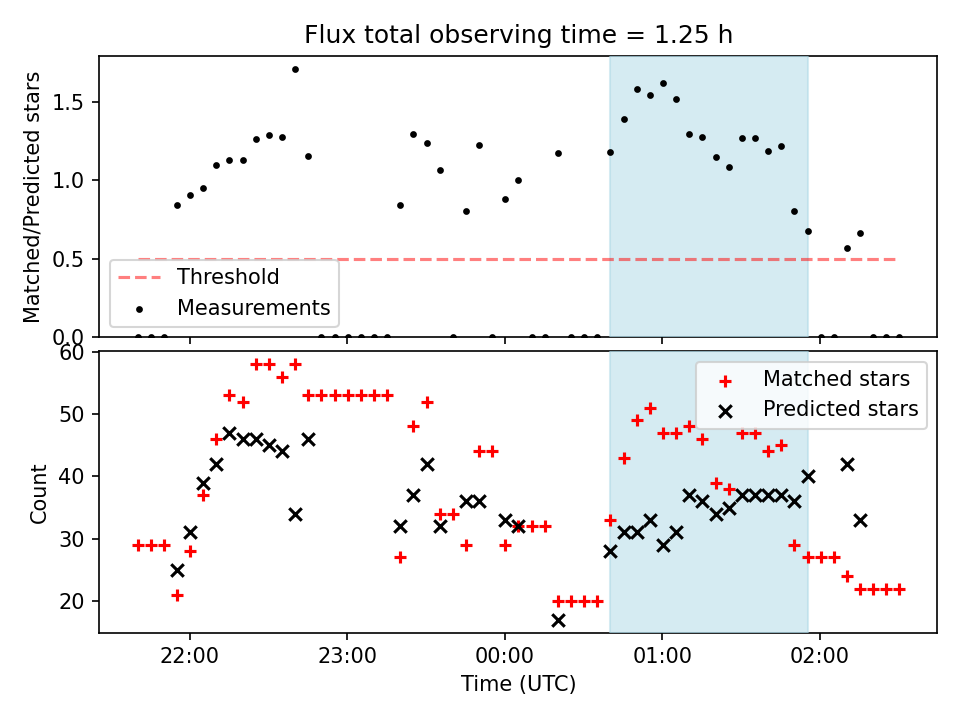 Flux total observing time = 1.25 h

Matched/Predicted stars

1.5
1.0
0.5
0.0

Threshold
Measurements

Count

60
50
40
30
20

Matched stars
Predicted stars

22:00
23:00
00:00
01:00
02:00

Time (UTC)